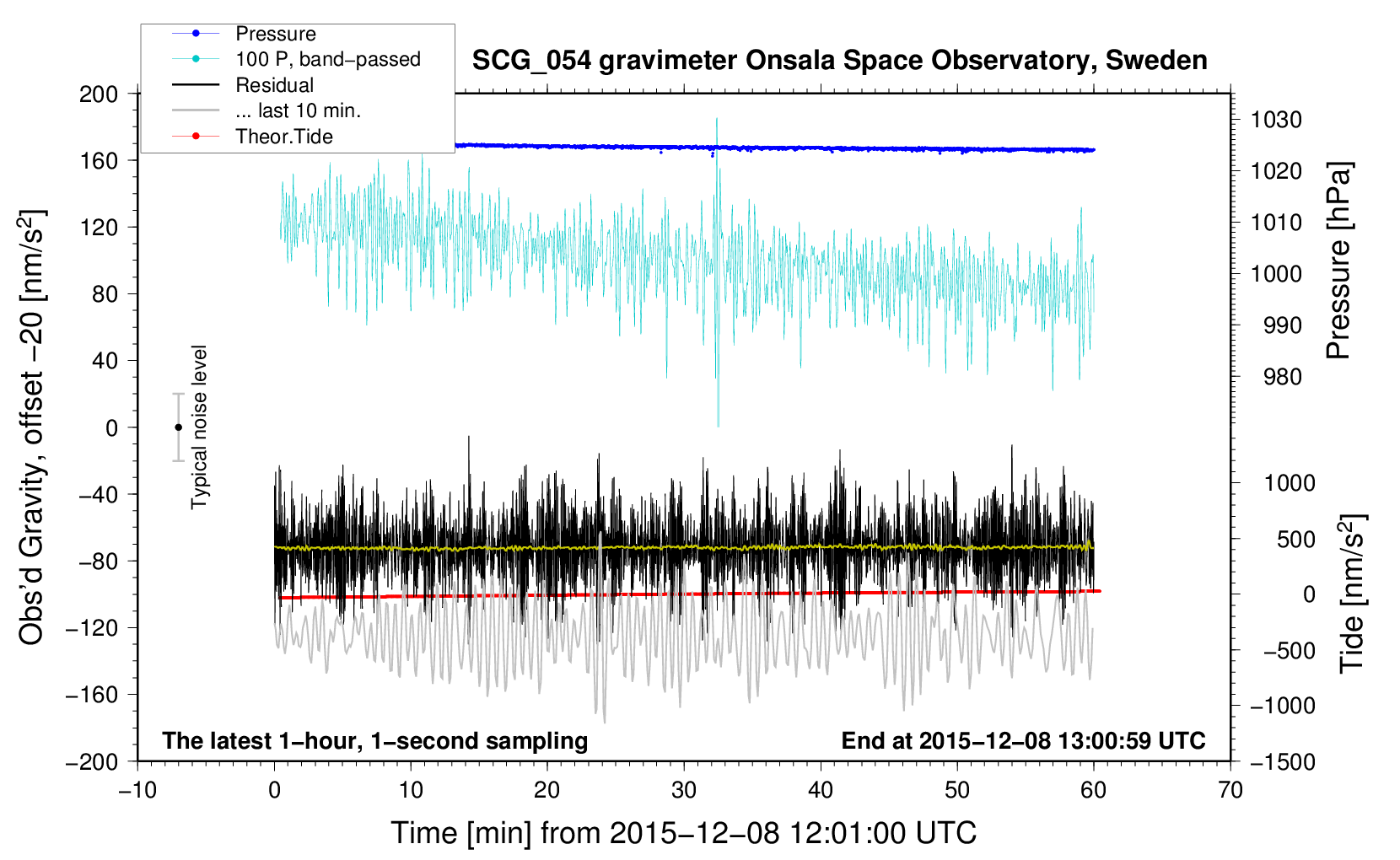 Pressure
100 P, band−passed
Residual
... last 10 min.
Theor.Tide

SCG_054 gravimeter Onsala Space Observatory, Sweden

200
160
120
80
40
0
−40
−80
−120
−160
−200

Obs'd Gravity, offset −20 [nm/s$^2$]

Typical noise level

1030
1020
1010
1000
990
980

Pressure [hPa]

1000
500
0
−500
−1000
−1500

Tide [nm/s$^2$]

The latest 1−hour, 1−second sampling

End at 2015−12−08 13:00:59 UTC

−10
0
10
20
30
40
50
60
70

Time [min] from 2015−12−08 12:01:00 UTC